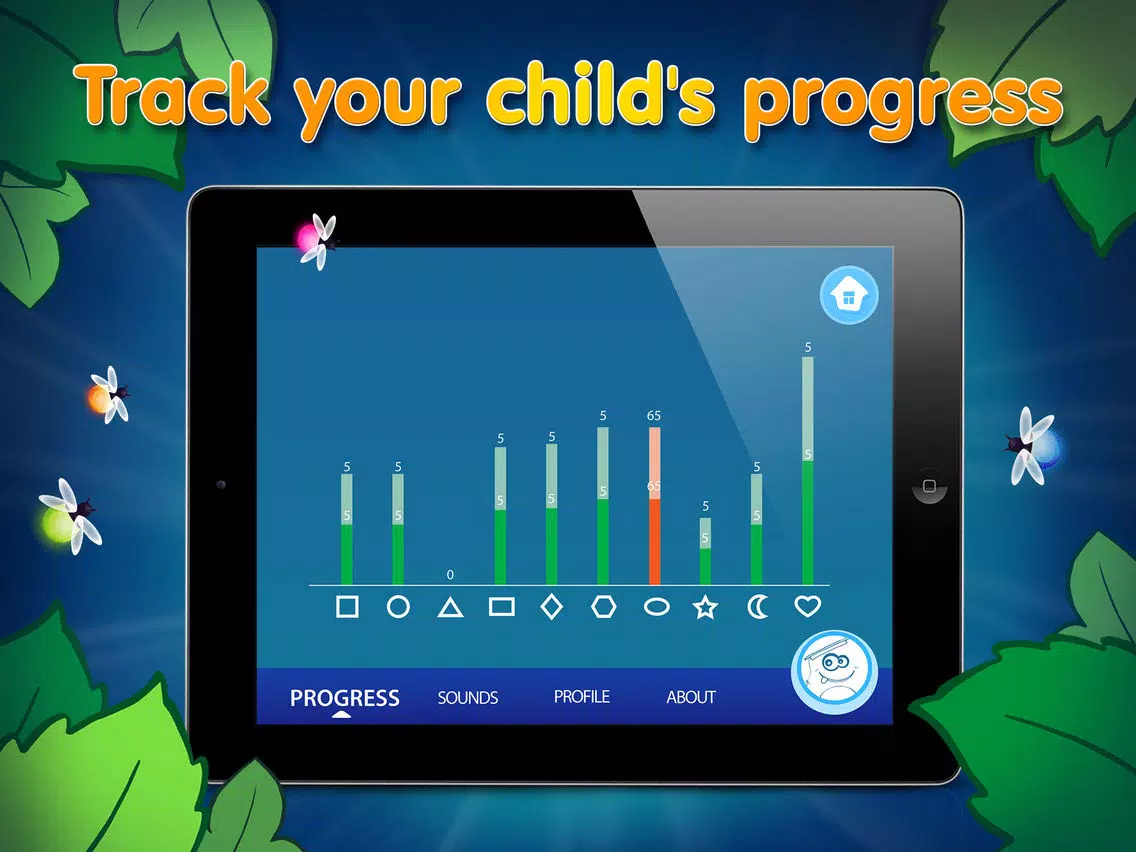 Track your child's progress

5 5 0 5 5 5 65 5 5 5
5 5 5 5 5 65 5 5 5

PROGRESS SOUNDS PROFILE ABOUT